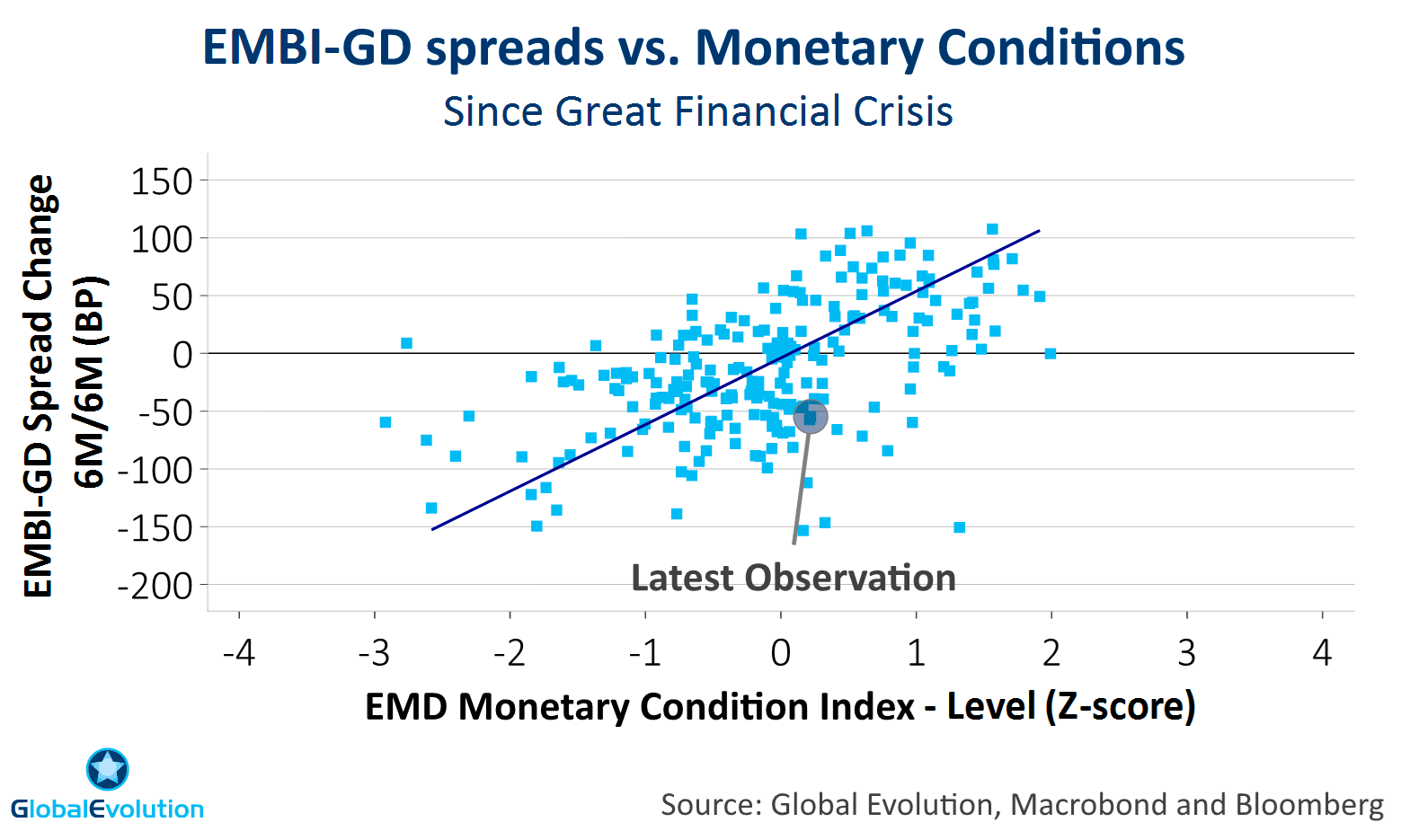 EMBI-GD spreads vs. Monetary Conditions
Since Great Financial Crisis

EMBI-GD Spread Change 6M/6M (BP)

150
100
50
0
-50
-100
-150
-200

Latest Observation

-4
-3
-2
-1
0
1
2
3
4

EMD Monetary Condition Index - Level (Z-score)

GlobalEvolution

Source: Global Evolution, Macrobond and Bloomberg